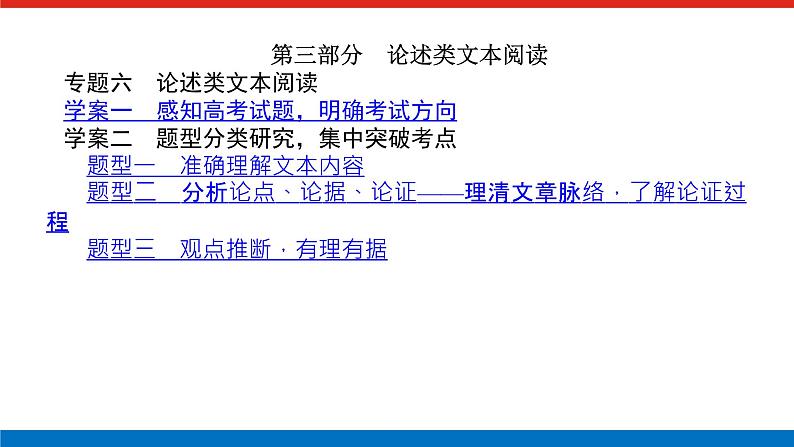 第三部分　论述类文本阅读

专题六　论述类文本阅读

学案一　感知高考试题，明确考试方向

学案二　题型分类研究，集中突破考点

题型一　准确理解文本内容

题型二　分析论点、论据、论证——理清文章脉络，了解论证过程

题型三　观点推断，有理有据